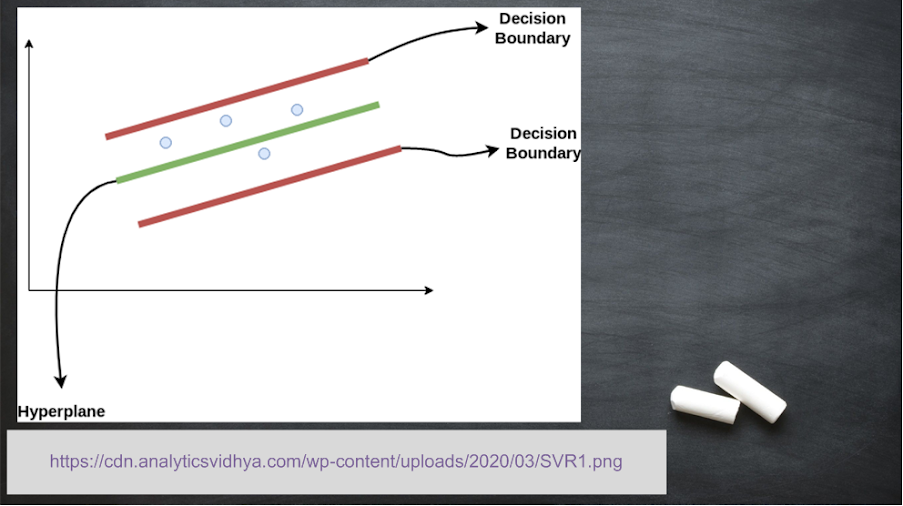 Decision Boundary

Decision Boundary

Hyperplane

https://cdn.analyticsvidhya.com/wp-content/uploads/2020/03/SVR1.png